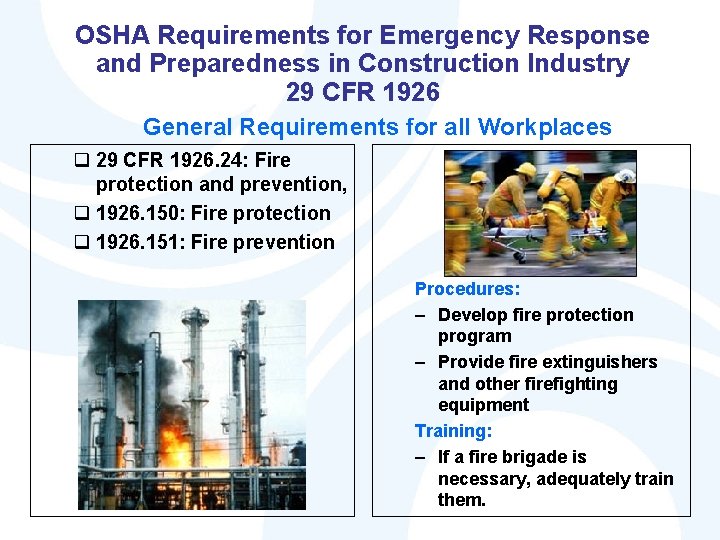 OSHA Requirements for Emergency Response and Preparedness in Construction Industry
29 CFR 1926

General Requirements for all Workplaces

❑ 29 CFR 1926.24: Fire protection and prevention,
❑ 1926.150: Fire protection
❑ 1926.151: Fire prevention

Procedures:
– Develop fire protection program
– Provide fire extinguishers and other firefighting equipment

Training:
– If a fire brigade is necessary, adequately train them.